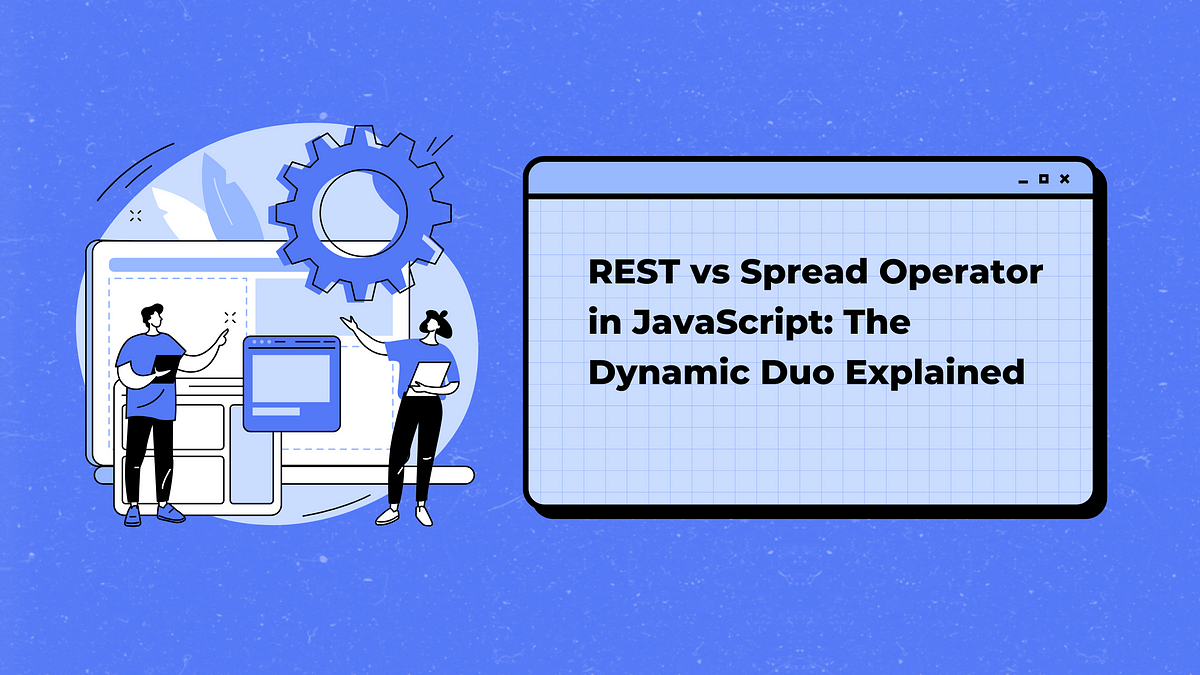 REST vs Spread Operator in JavaScript: The Dynamic Duo Explained